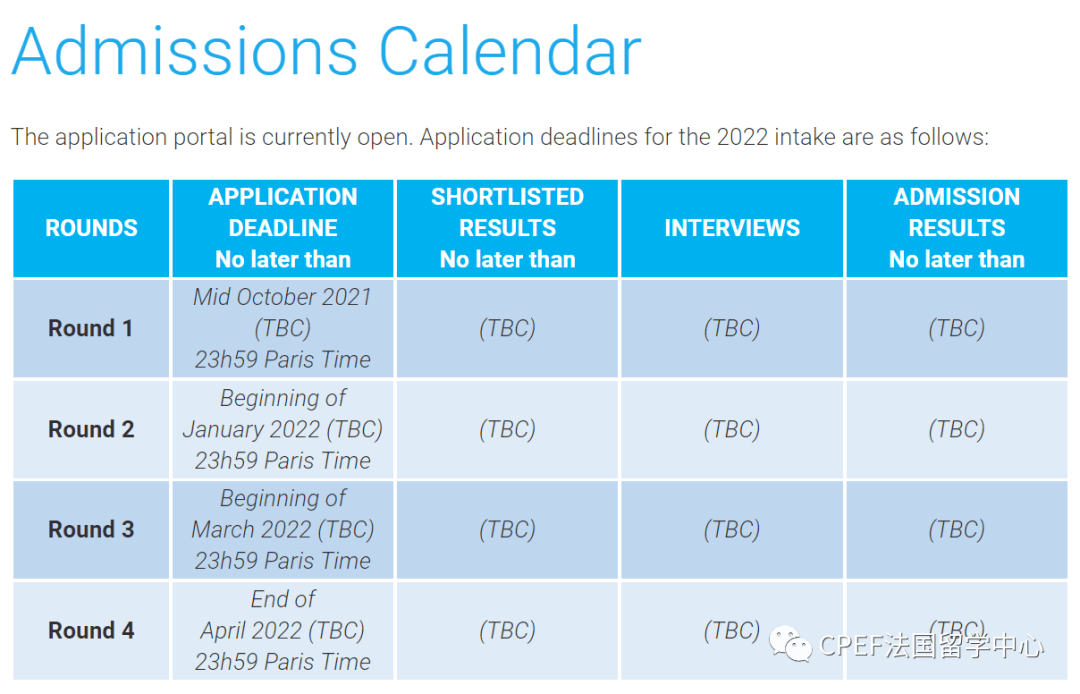 Admissions Calendar

The application portal is currently open. Application deadlines for the 2022 intake are as follows:

| ROUNDS | APPLICATION DEADLINE No later than | SHORTLISTED RESULTS No later than | INTERVIEWS | ADMISSION RESULTS No later than |
|---|---|---|---|---|
| Round 1 | Mid October 2021 (TBC) 23h59 Paris Time | (TBC) | (TBC) | (TBC) |
| Round 2 | Beginning of January 2022 (TBC) 23h59 Paris Time | (TBC) | (TBC) | (TBC) |
| Round 3 | Beginning of March 2022 (TBC) 23h59 Paris Time | (TBC) | (TBC) | (TBC) |
| Round 4 | End of April 2022 (TBC) 23h59 Paris Time | (TBC) | (TBC) | (TBC) |

CPEF法国留学中心